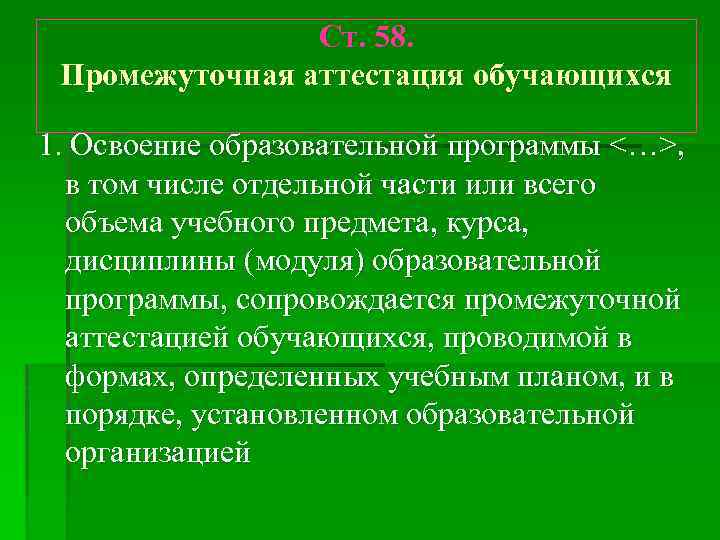 Ст. 58.
Промежуточная аттестация обучающихся

1. Освоение образовательной программы <…>, в том числе отдельной части или всего объема учебного предмета, курса, дисциплины (модуля) образовательной программы, сопровождается промежуточной аттестацией обучающихся, проводимой в формах, определенных учебным планом, и в порядке, установленном образовательной организацией